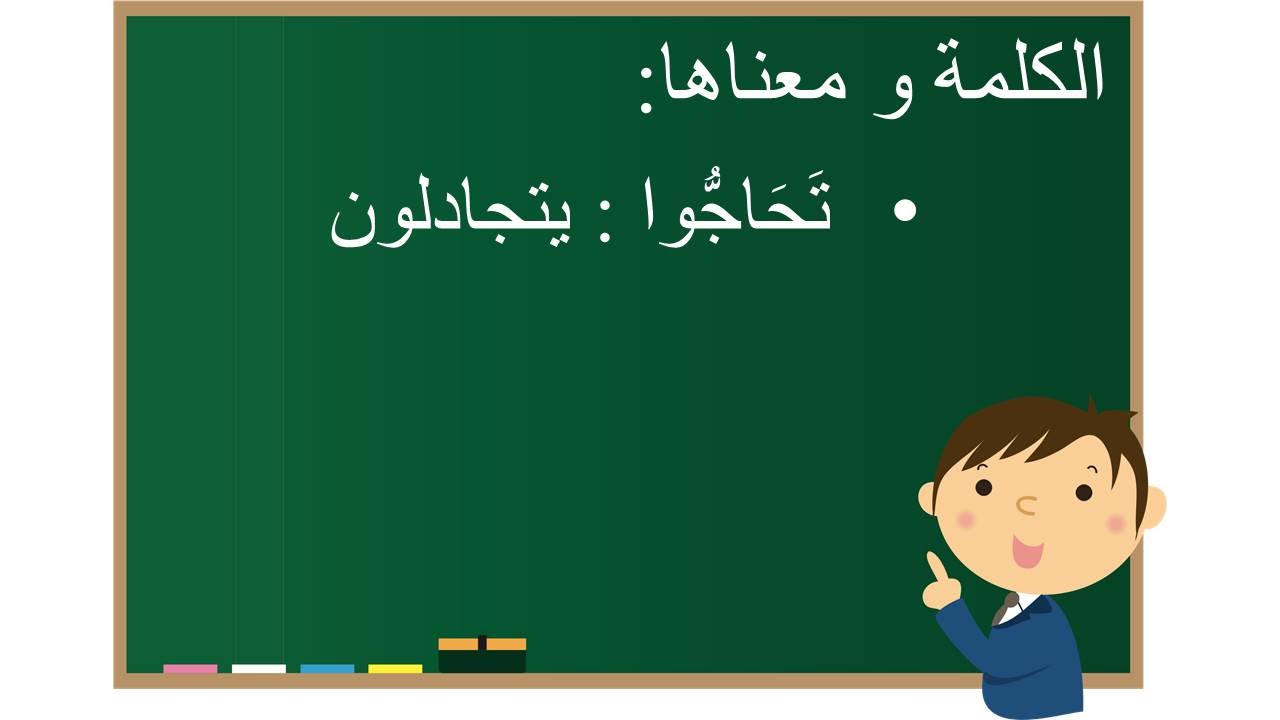 الكلمة و معناها:

• تَحَاجُّوا : يتجادلون